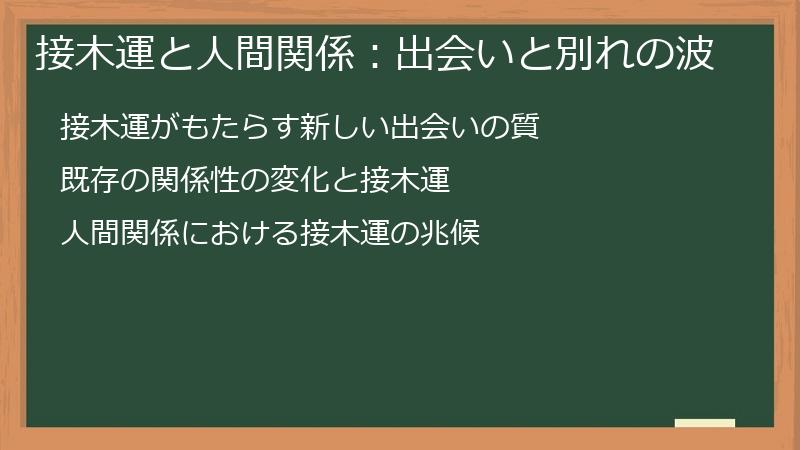 接木運と人間関係：出会いと別れの波

接木運がもたらす新しい出会いの質

既存の関係性の変化と接木運

人間関係における接木運の兆候